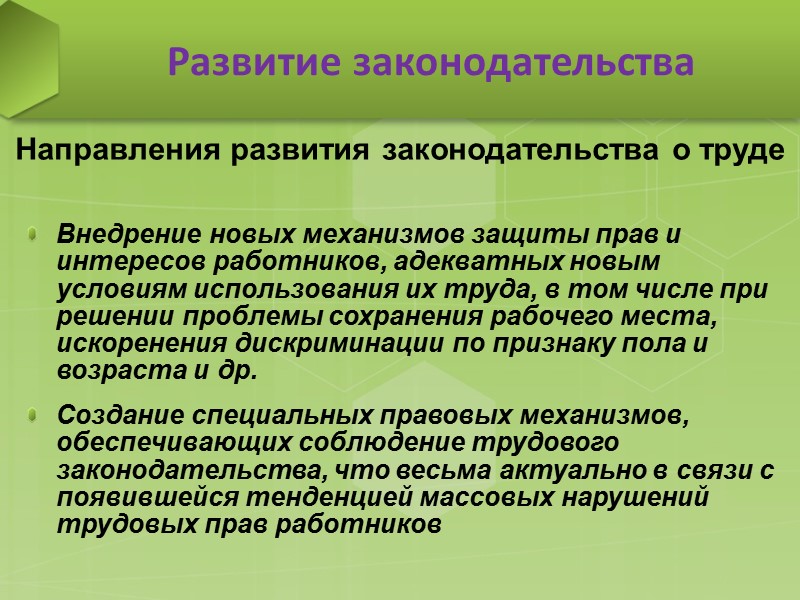 Развитие законодательства

Направления развития законодательства о труде

Внедрение новых механизмов защиты прав и интересов работников, адекватных новым условиям использования их труда, в том числе при решении проблемы сохранения рабочего места, искоренения дискриминации по признаку пола и возраста и др.

Создание специальных правовых механизмов, обеспечивающих соблюдение трудового законодательства, что весьма актуально в связи с появившейся тенденцией массовых нарушений трудовых прав работников